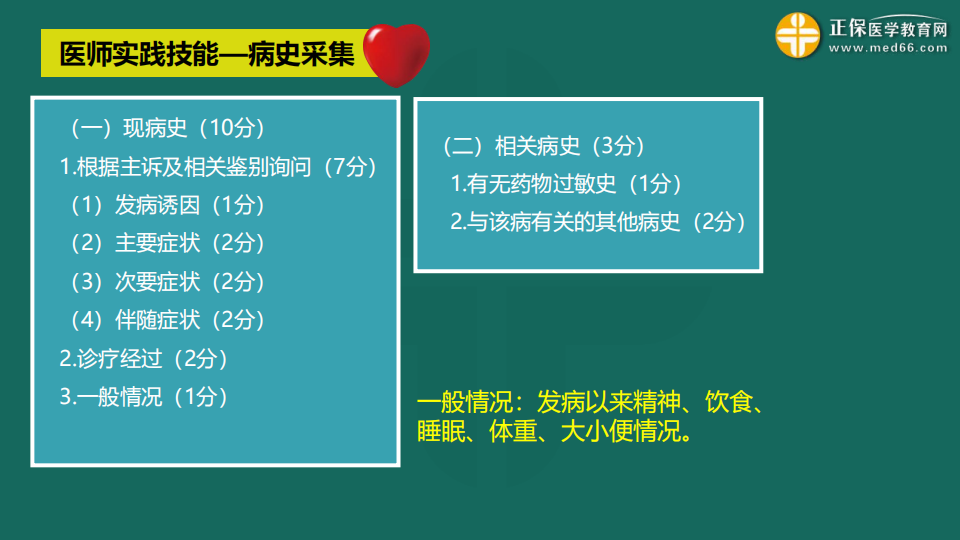 医师实践技能—病史采集

正保医学教育网
www.med66.com

（一）现病史（10分）
1.根据主诉及相关鉴别询问（7分）
（1）发病诱因（1分）
（2）主要症状（2分）
（3）次要症状（2分）
（4）伴随症状（2分）
2.诊疗经过（2分）
3.一般情况（1分）

（二）相关病史（3分）
1.有无药物过敏史（1分）
2.与该病有关的其他病史（2分）

一般情况：发病以来精神、饮食、睡眠、体重、大小便情况。